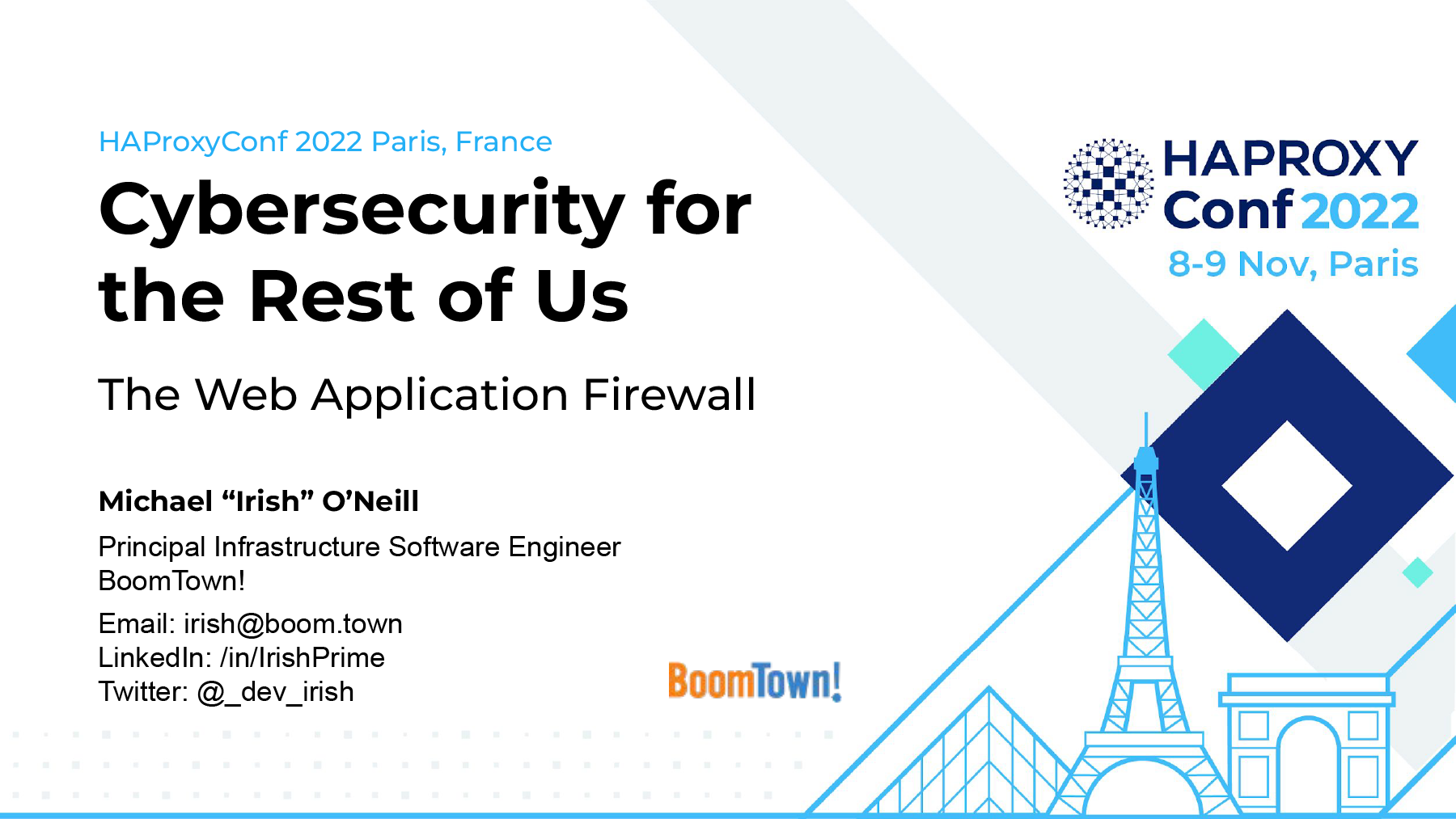 HAProxyConf 2022 Paris, France

Cybersecurity for the Rest of Us

The Web Application Firewall

Michael “Irish” O’Neill

Principal Infrastructure Software Engineer
BoomTown!

Email: irish@boom.town
LinkedIn: /in/IrishPrime
Twitter: @_dev_irish

BoomTown!

HAPROXY
Conf 2022
8-9 Nov, Paris